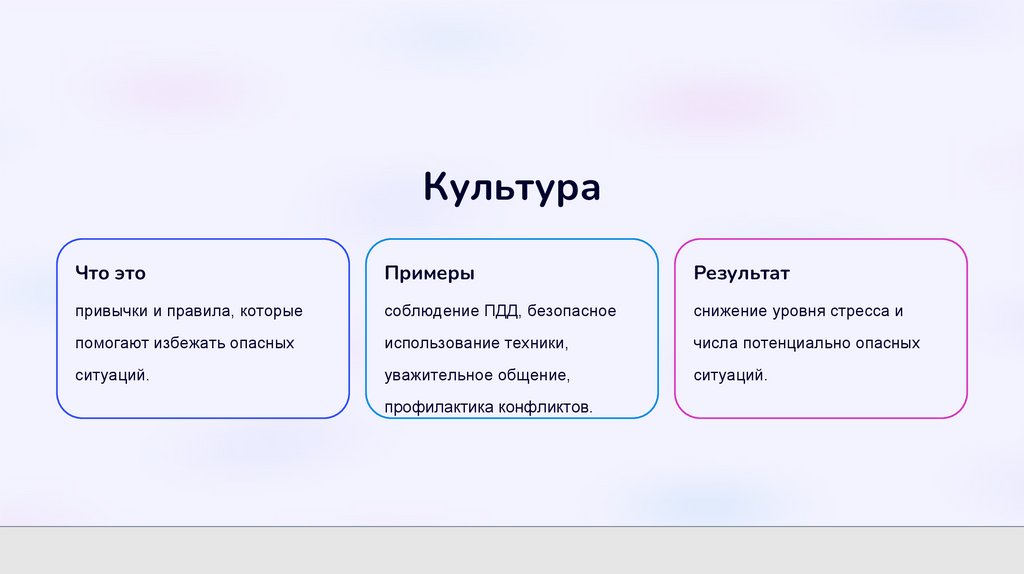 Культура

Что это

привычки и правила, которые помогают избежать опасных ситуаций.

Примеры

соблюдение ПДД, безопасное использование техники, уважительное общение, профилактика конфликтов.

Результат

снижение уровня стресса и числа потенциально опасных ситуаций.